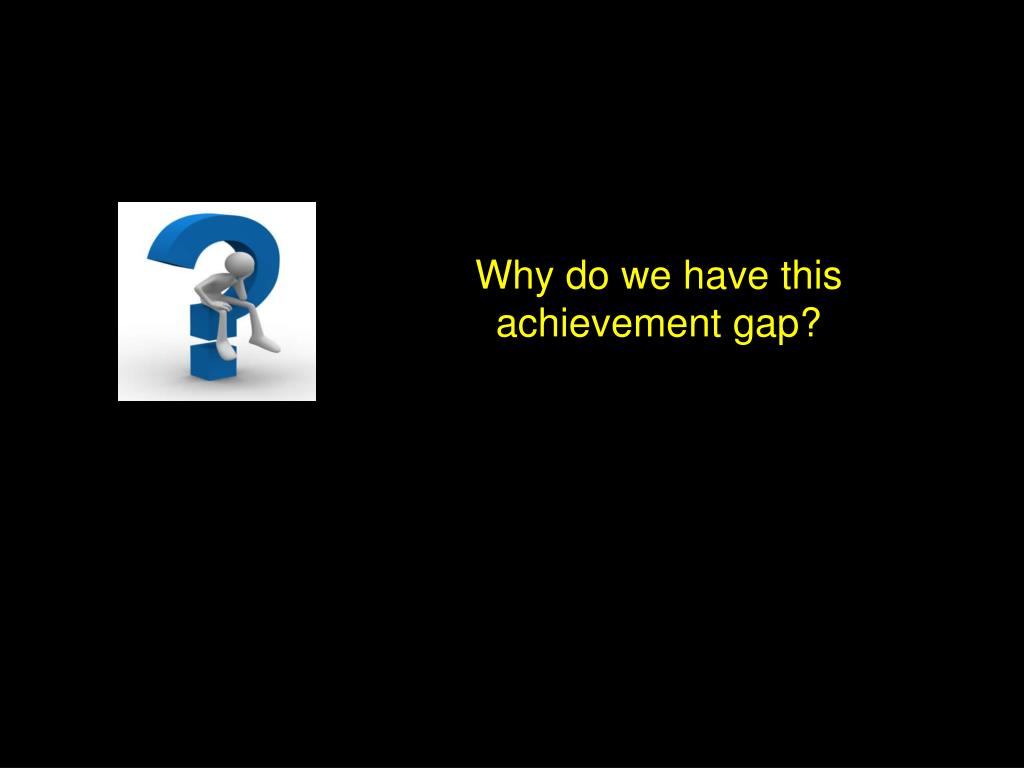 Why do we have this achievement gap?